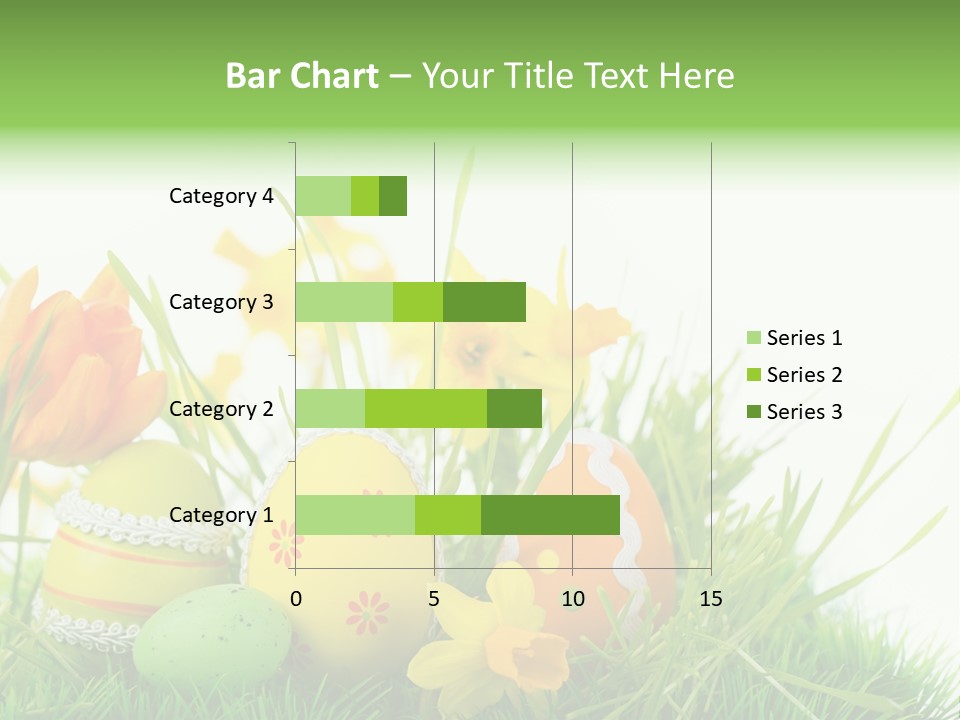 Bar Chart – Your Title Text Here

Category 4
Category 3
Category 2
Category 1

0
5
10
15

Series 1
Series 2
Series 3